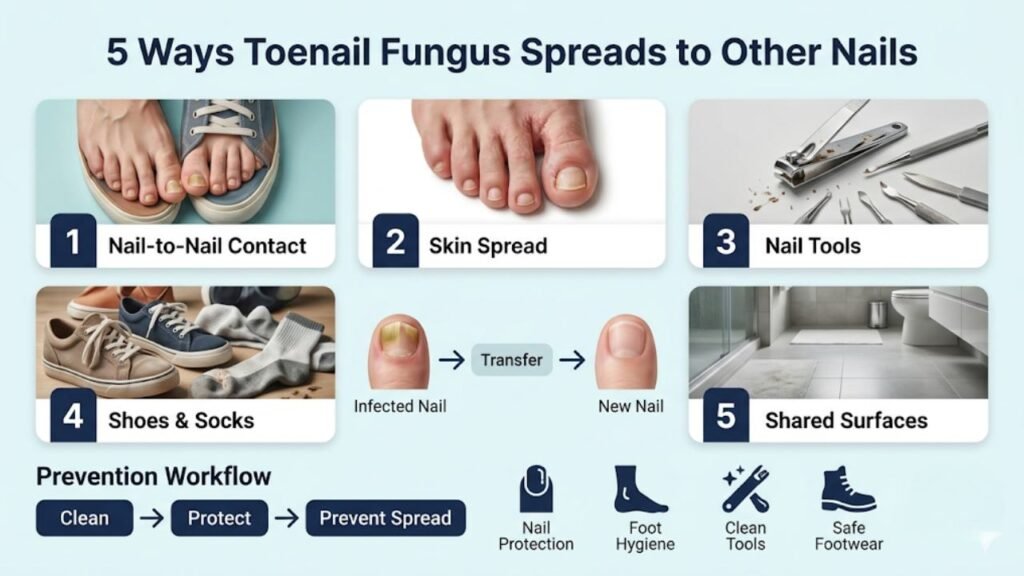 5 Ways Toenail Fungus Spreads to Other Nails

1 Nail-to-Nail Contact

2 Skin Spread

3 Nail Tools

4 Shoes & Socks

Infected Nail → Transfer → New Nail

5 Shared Surfaces

Prevention Workflow

Clean → Protect → Prevent Spread

Nail Protection

Foot Hygiene

Clean Tools

Safe Footwear